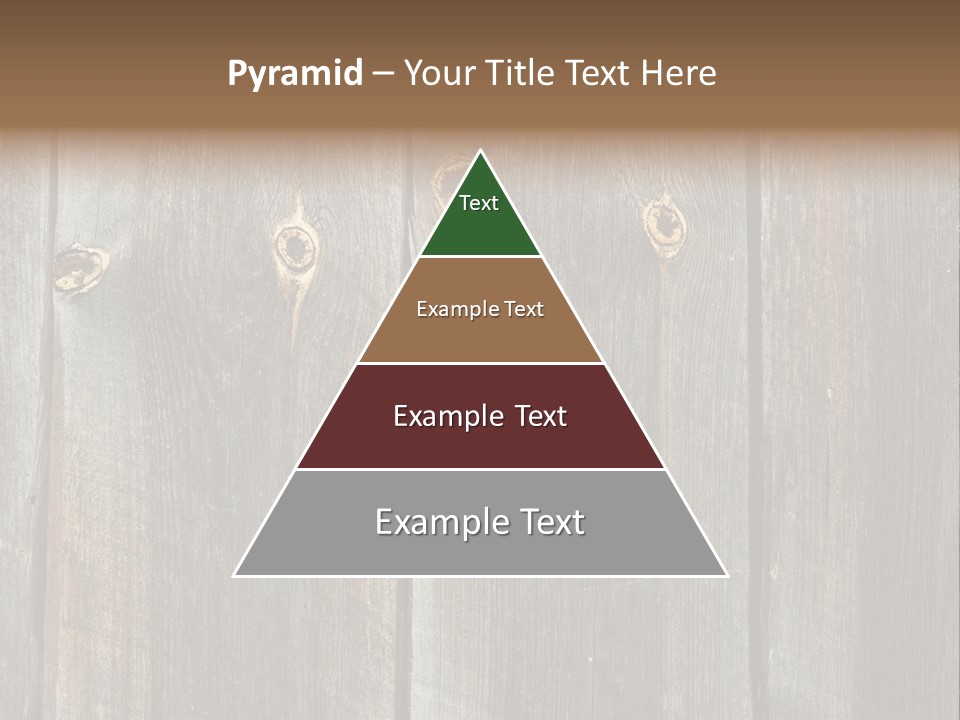 Pyramid – Your Title Text Here

Text

Example Text

Example Text

Example Text